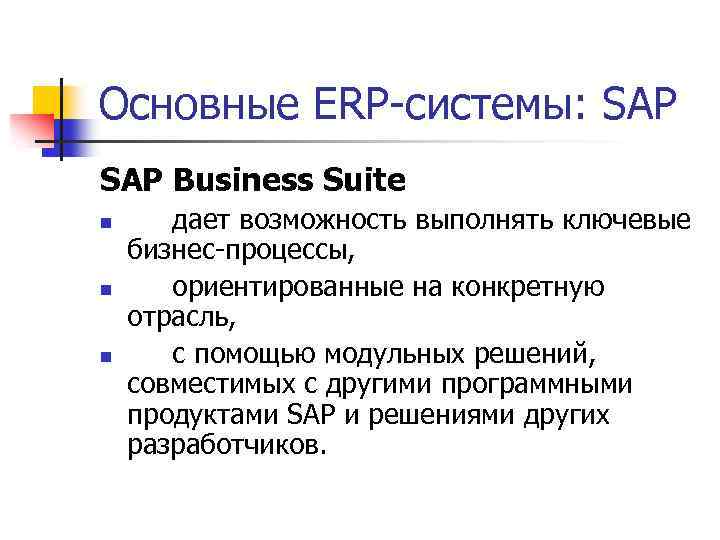 Основные ERP-системы: SAP

SAP Business Suite

- дает возможность выполнять ключевые бизнес-процессы,
- ориентированные на конкретную отрасль,
- с помощью модульных решений, совместимых с другими программными продуктами SAP и решениями других разработчиков.